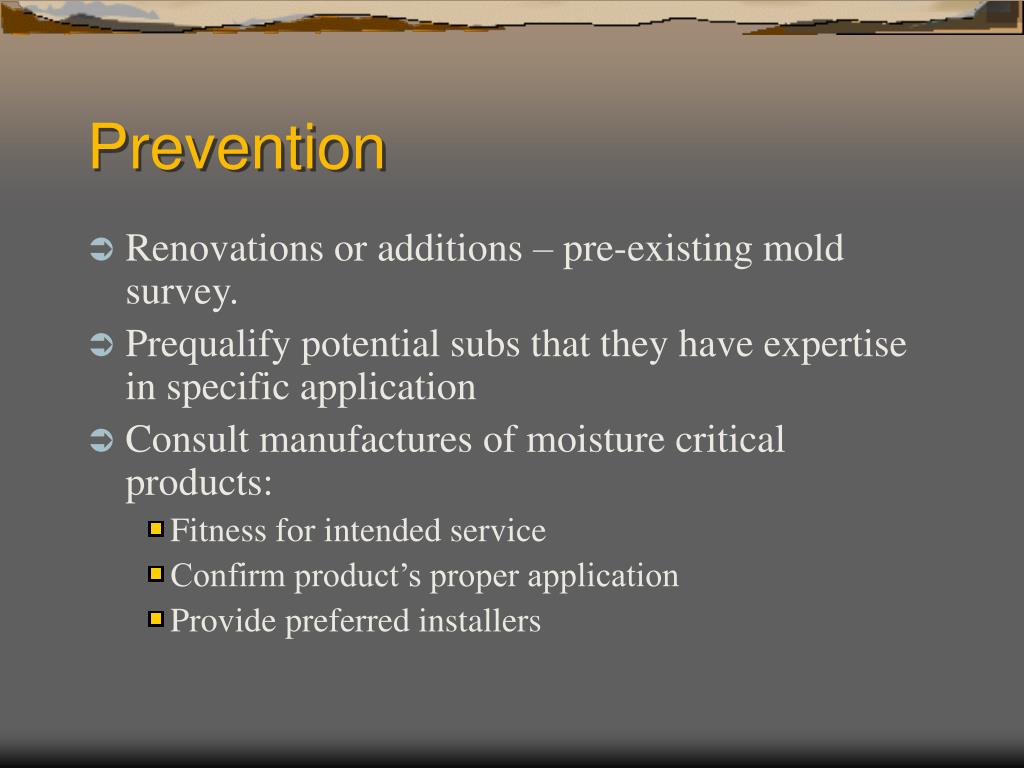 Prevention

Renovations or additions – pre-existing mold survey.

Prequalify potential subs that they have expertise in specific application

Consult manufactures of moisture critical products:

Fitness for intended service

Confirm product’s proper application

Provide preferred installers